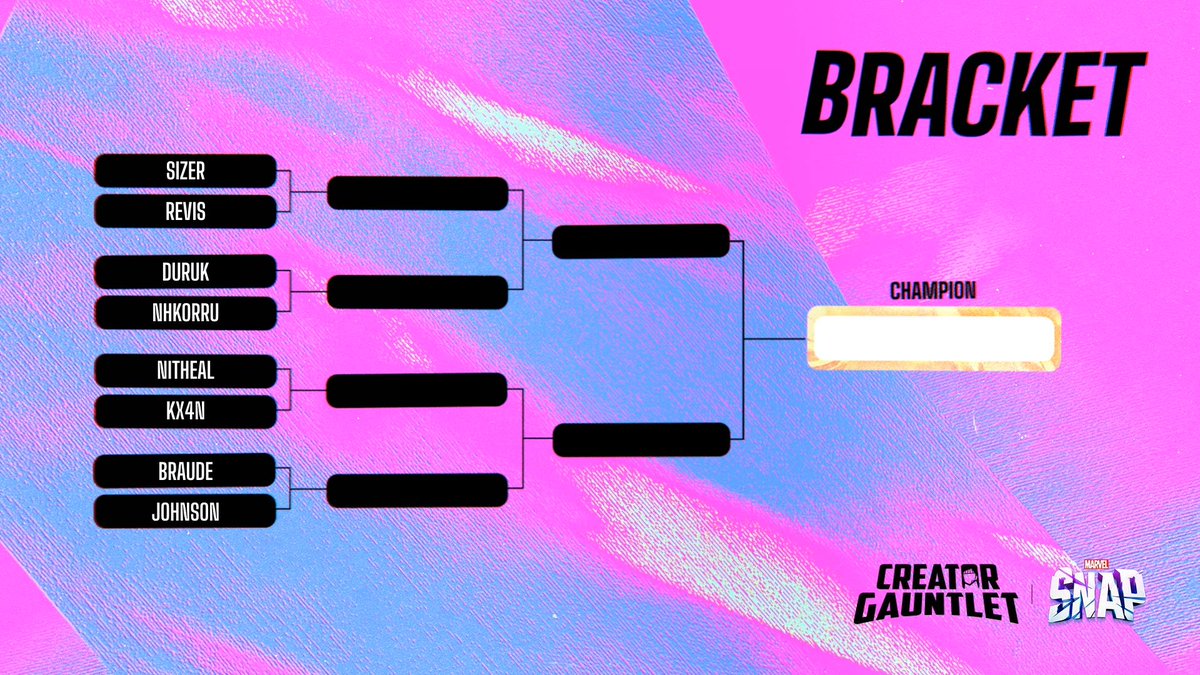 BRACKET

SIZER
REVIS
DURUK
NHKORRU
NITHEAL
KX4N
BRAUDE
JOHNSON

CHAMPION

CREATOR GAUNTLET

MARVEL SNAP